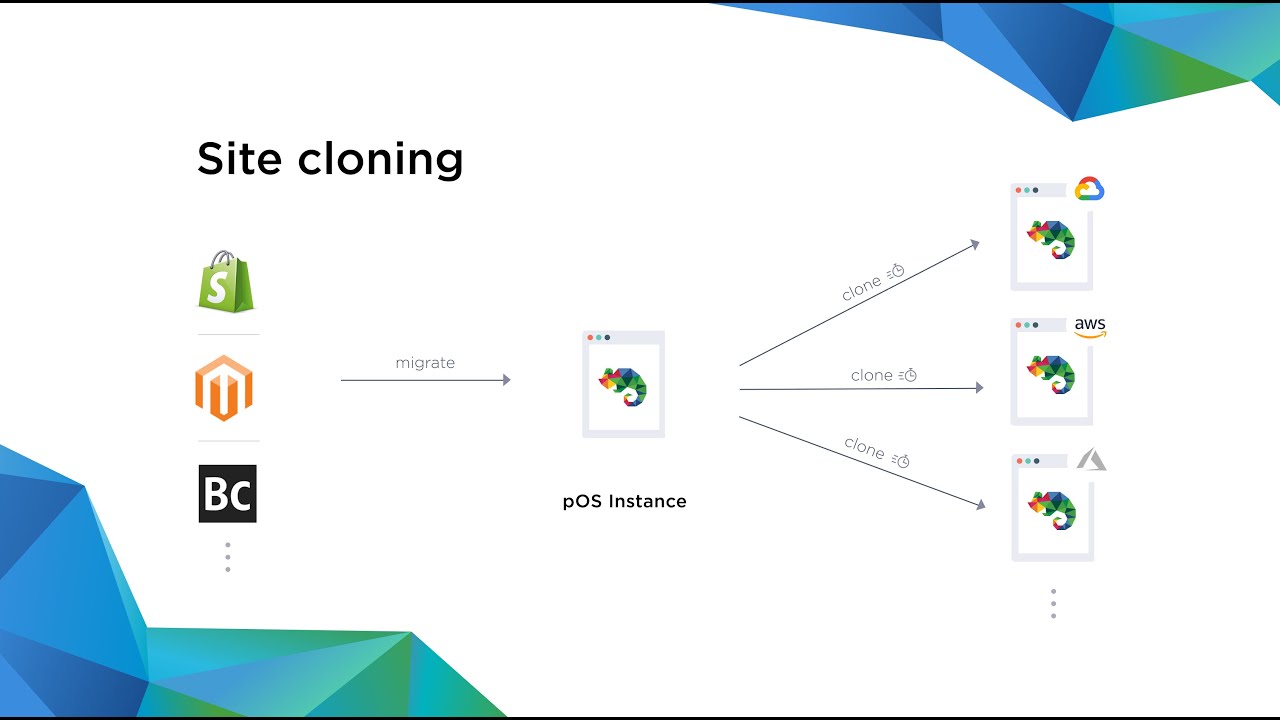 Site cloning

S

BC

migrate

pOS Instance

clone

clone

clone

aws